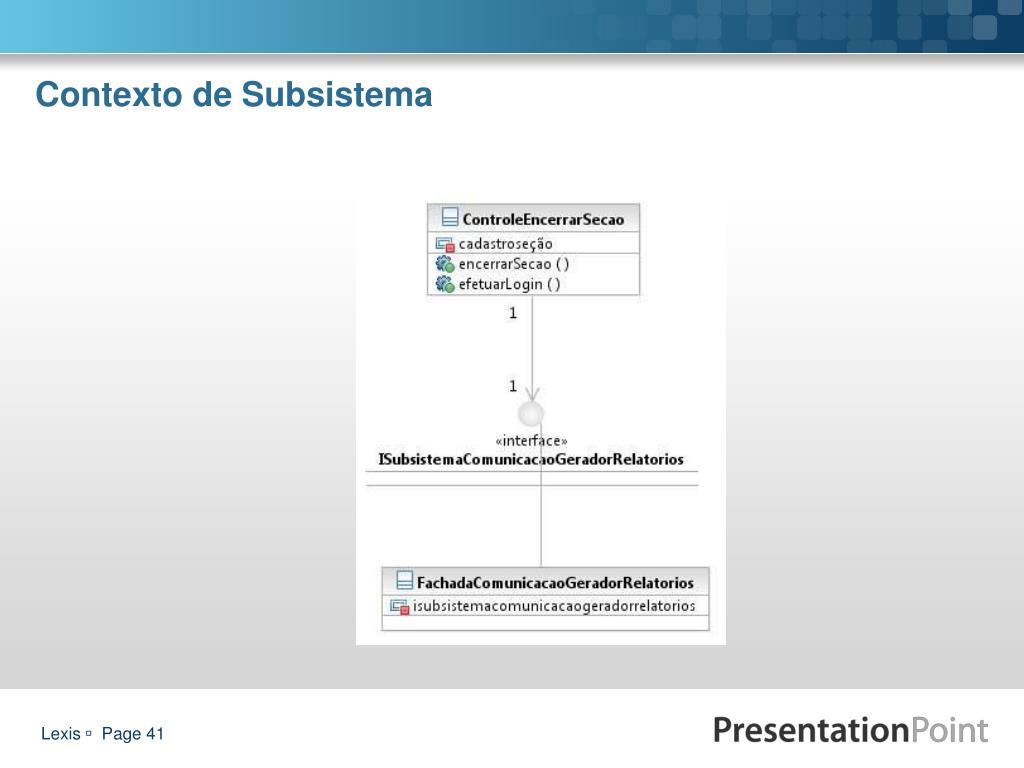 Contexto de Subsistema

ControleEncerrarSecao
cadastroseção
encerrarSecao ( )
efetuarLogin ( )

1

1

«interface»
ISubsistemaComunicacaoGeradorRelatorios

FachadaComunicacaoGeradorRelatorios
isubsistemacomunicacaogeradorrelatorios

Lexis ▫ Page 41

PresentationPoint